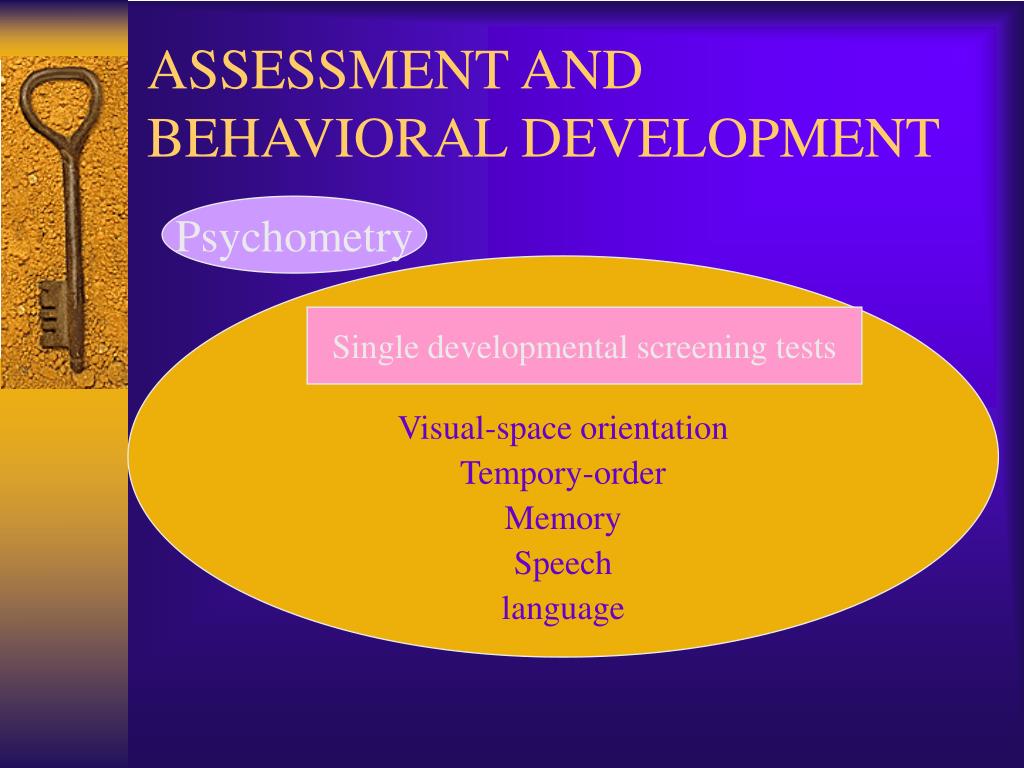 ASSESSMENT AND BEHAVIORAL DEVELOPMENT

Psychometry

Single developmental screening tests

Visual-space orientation
Tempory-order
Memory
Speech
language